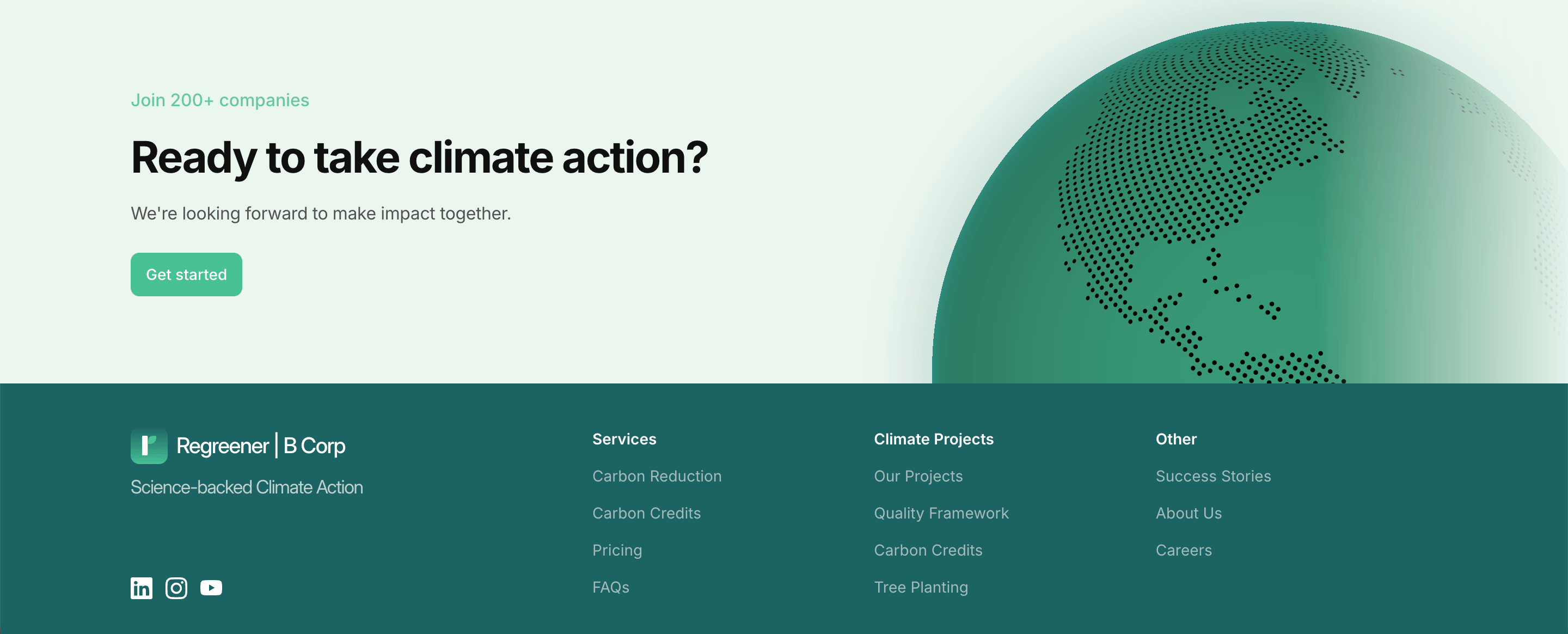 Join 200+ companies

Ready to take climate action?

We're looking forward to make impact together.

Get started

Regreener | B Corp

Science-backed Climate Action

Services

Carbon Reduction

Carbon Credits

Pricing

FAQs

Climate Projects

Our Projects

Quality Framework

Carbon Credits

Tree Planting

Other

Success Stories

About Us

Careers